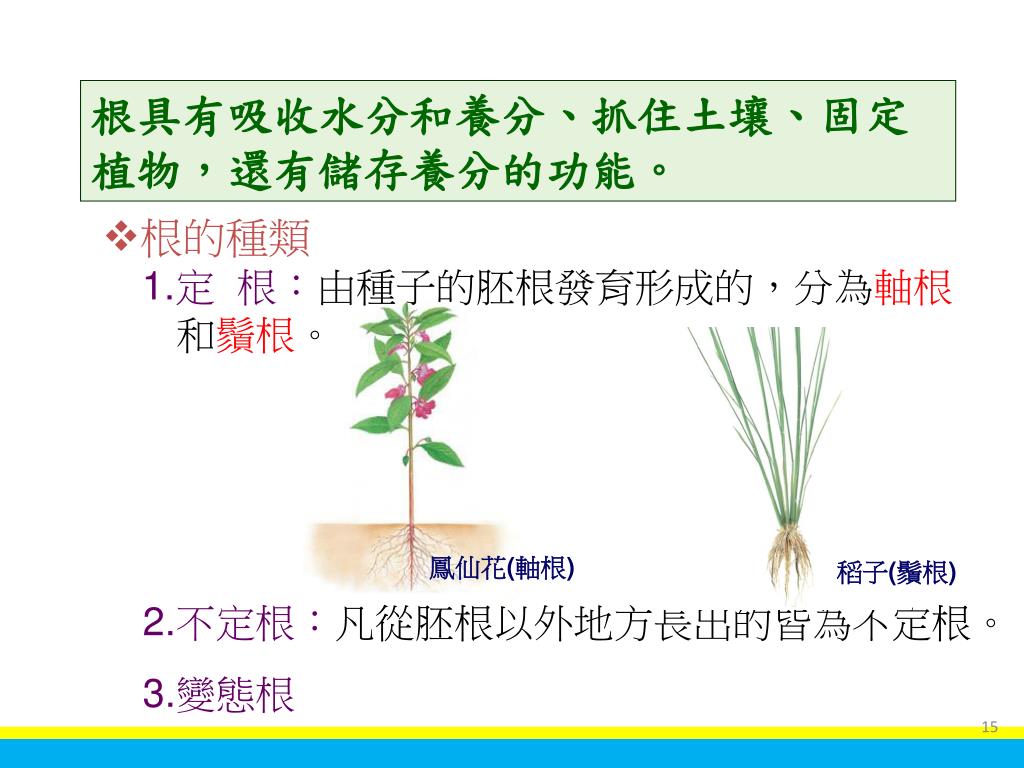 根具有吸收水分和養分、抓住土壤、固定植物，還有儲存養分的功能。

❖根的種類

1.定 根：由種子的胚根發育形成的，分為軸根和鬚根。

鳳仙花(軸根)

稻子(鬚根)

2.不定根：凡從胚根以外地方長出的皆為不定根。

3.變態根

15